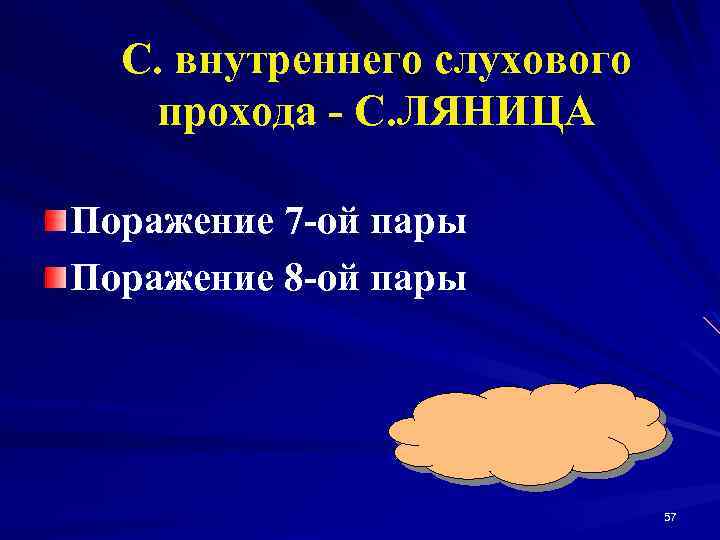 С. внутреннего слухового прохода - С.ЛЯНИЦА

Поражение 7-ой пары
Поражение 8-ой пары

57